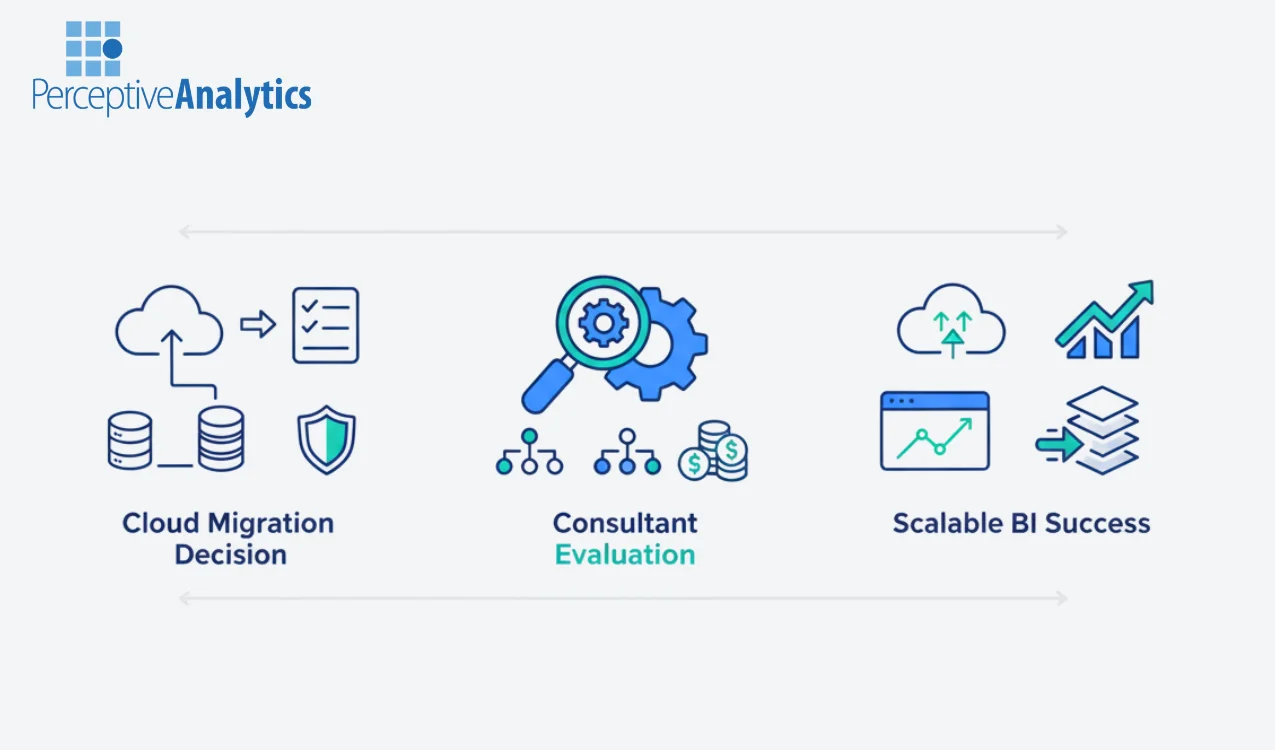 PerceptiveAnalytics

Cloud Migration Decision

Consultant Evaluation

Scalable BI Success